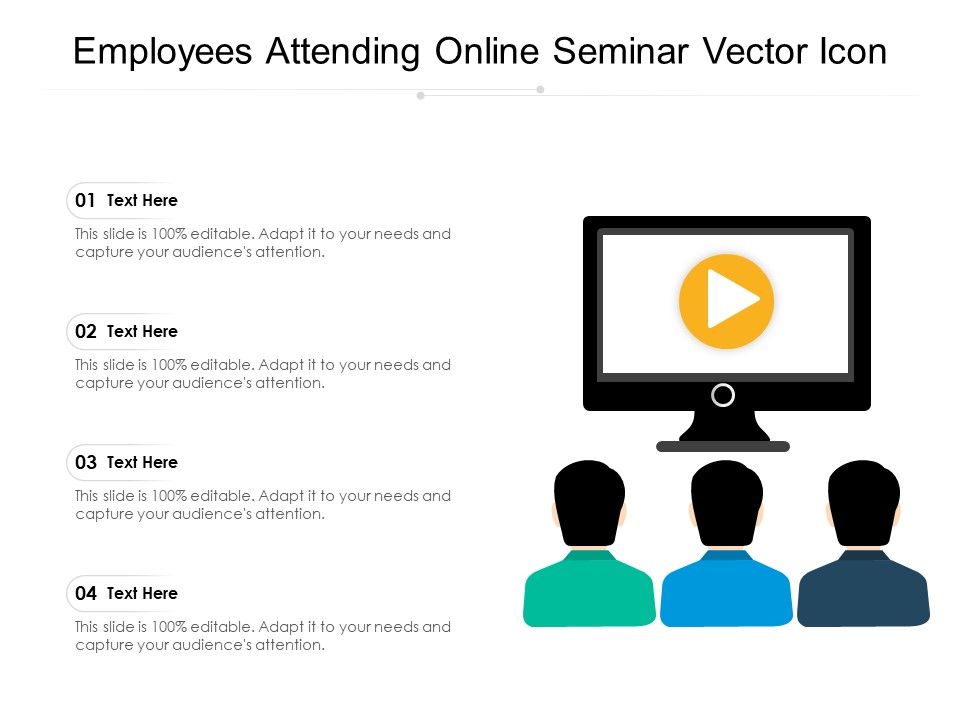 Employees Attending Online Seminar Vector Icon

01 Text Here
This slide is 100% editable. Adapt it to your needs and capture your audience's attention.

02 Text Here
This slide is 100% editable. Adapt it to your needs and capture your audience's attention.

03 Text Here
This slide is 100% editable. Adapt it to your needs and capture your audience's attention.

04 Text Here
This slide is 100% editable. Adapt it to your needs and capture your audience's attention.